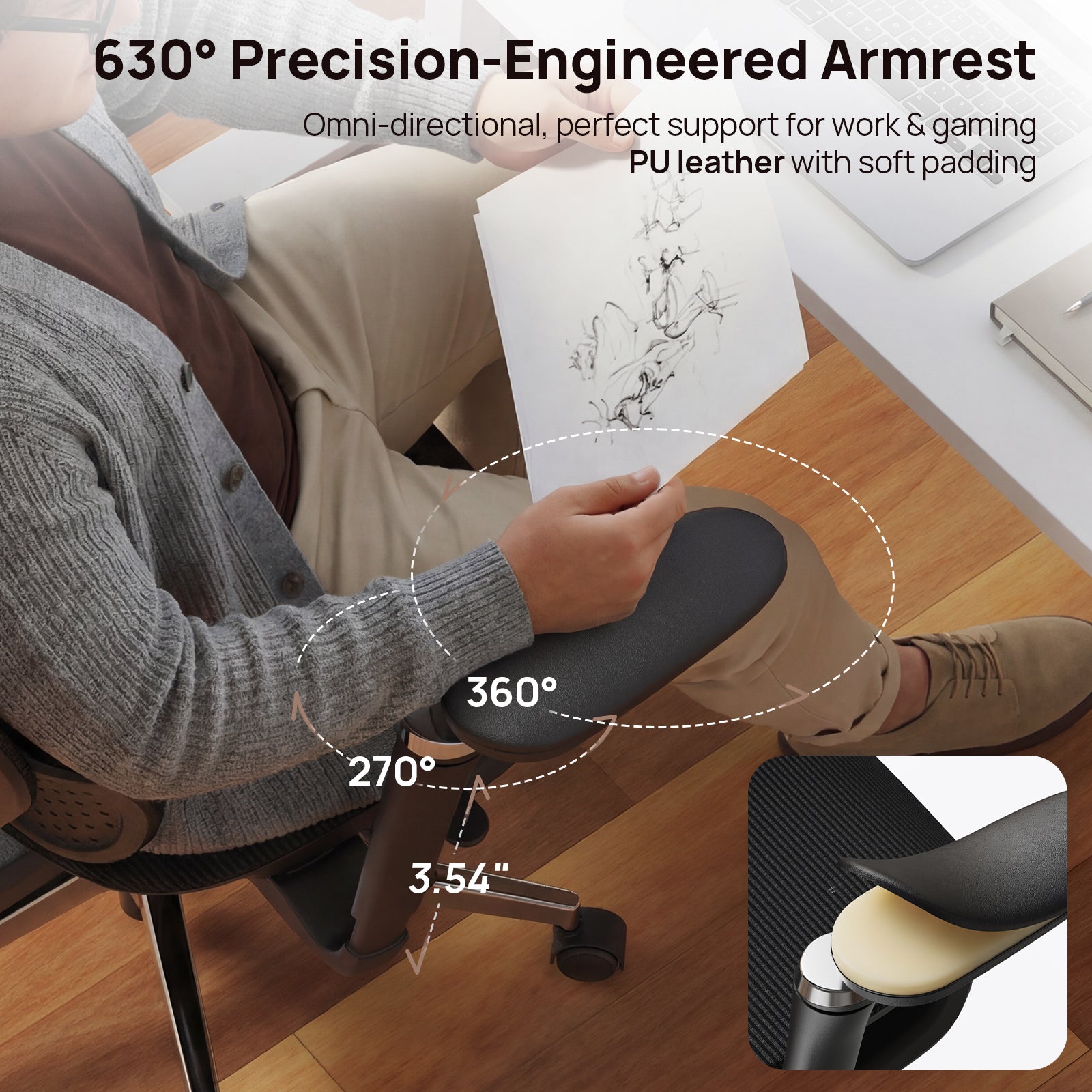 630° Precision-Engineered Armrest

Omni-directional, perfect support for work & gaming
PU leather with soft padding

360°

270°

3.54"